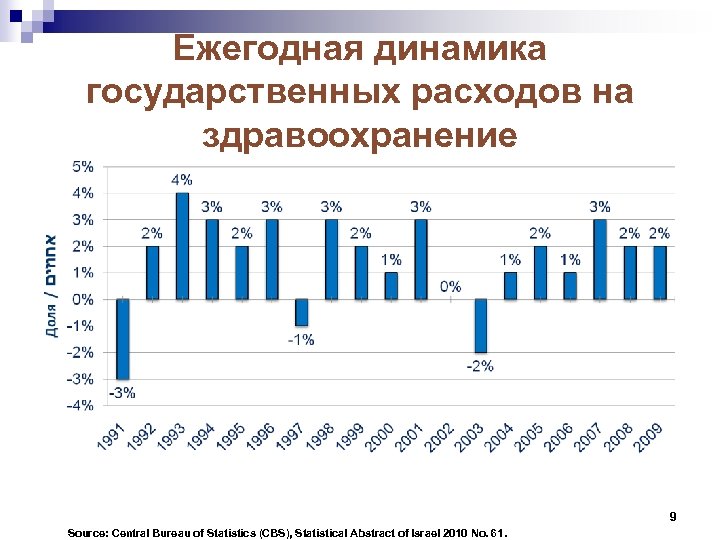 Ежегодная динамика государственных расходов на здравоохранение

Доля / אחוזים

5%
4%
3%
2%
1%
0%
-1%
-2%
-3%
-4%

-3%
2%
4%
3%
2%
3%
-1%
3%
2%
1%
3%
0%
-2%
1%
2%
1%
3%
2%
2%

1991
1992
1993
1994
1995
1996
1997
1998
1999
2000
2001
2002
2003
2004
2005
2006
2007
2008
2009

9

Source: Central Bureau of Statistics (CBS), Statistical Abstract of Israel 2010 No. 61.